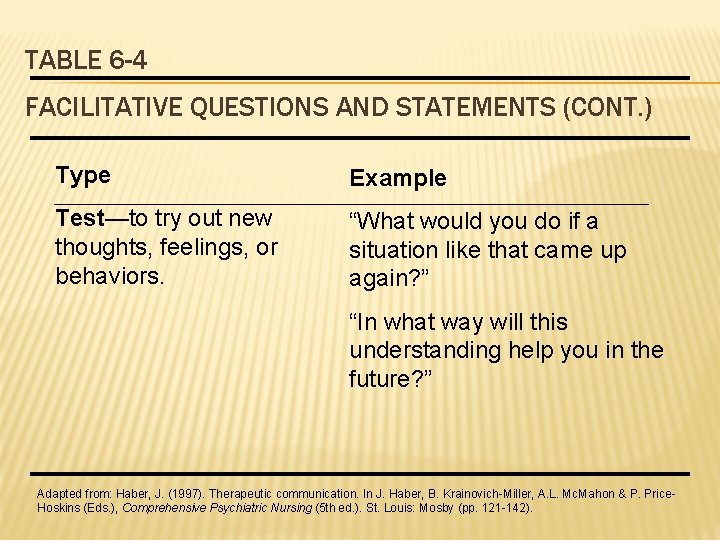 TABLE 6-4

FACILITATIVE QUESTIONS AND STATEMENTS (CONT.)

| Type | Example |
|---|---|
| Test—to try out new thoughts, feelings, or behaviors. | “What would you do if a situation like that came up again?” “In what way will this understanding help you in the future?” |

Adapted from: Haber, J. (1997). Therapeutic communication. In J. Haber, B. Krainovich-Miller, A.L. McMahon & P. Price-Hoskins (Eds.), Comprehensive Psychiatric Nursing (5th ed.). St. Louis: Mosby (pp. 121-142).